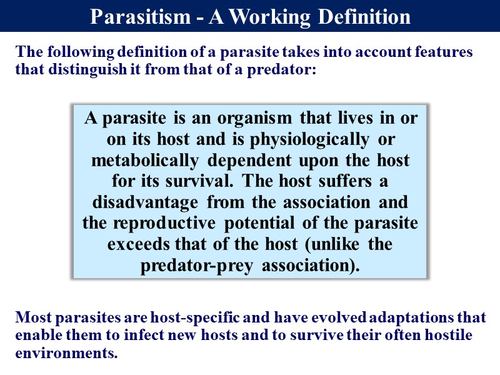 Parasitism - A Working Definition

The following definition of a parasite takes into account features that distinguish it from that of a predator:

A parasite is an organism that lives in or on its host and is physiologically or metabolically dependent upon the host for its survival. The host suffers a disadvantage from the association and the reproductive potential of the parasite exceeds that of the host (unlike the predator-prey association).

Most parasites are host-specific and have evolved adaptations that enable them to infect new hosts and to survive their often hostile environments.